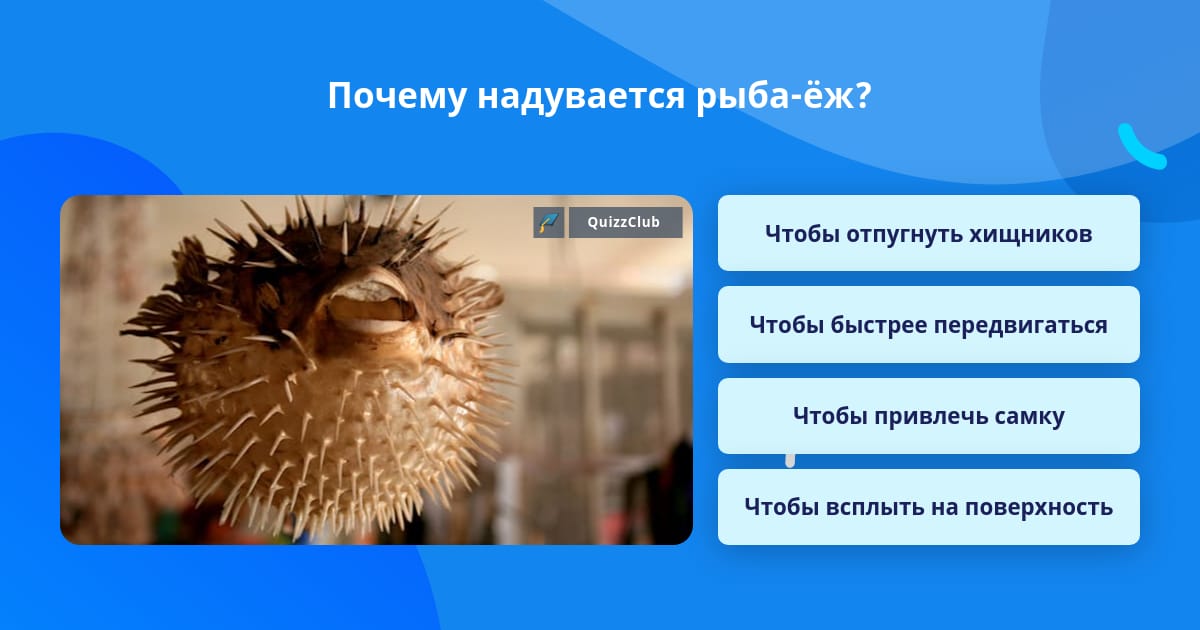 Почему надувается рыба-ёж?

QuizzClub

Чтобы отпугнуть хищников

Чтобы быстрее передвигаться

Чтобы привлечь самку

Чтобы всплыть на поверхность